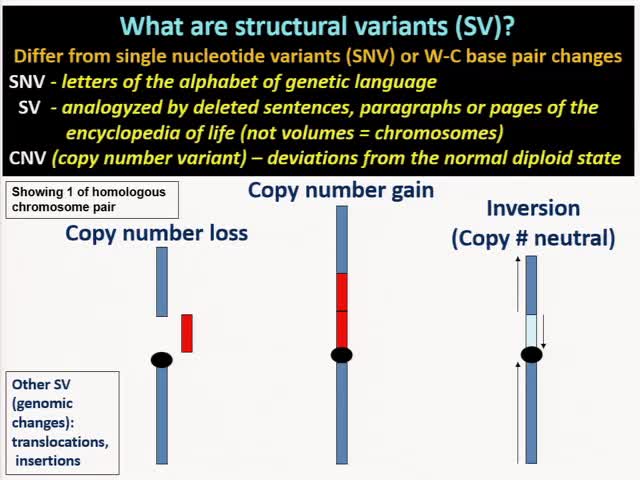 What are structural variants (SV)?

Differ from single nucleotide variants (SNV) or W-C base pair changes

SNV - letters of the alphabet of genetic language

SV - analogyzed by deleted sentences, paragraphs or pages of the encyclopedia of life (not volumes = chromosomes)

CNV (copy number variant) – deviations from the normal diploid state

Showing 1 of homologous chromosome pair

Copy number loss

Copy number gain

Inversion (Copy # neutral)

Other SV (genomic changes): translocations, insertions